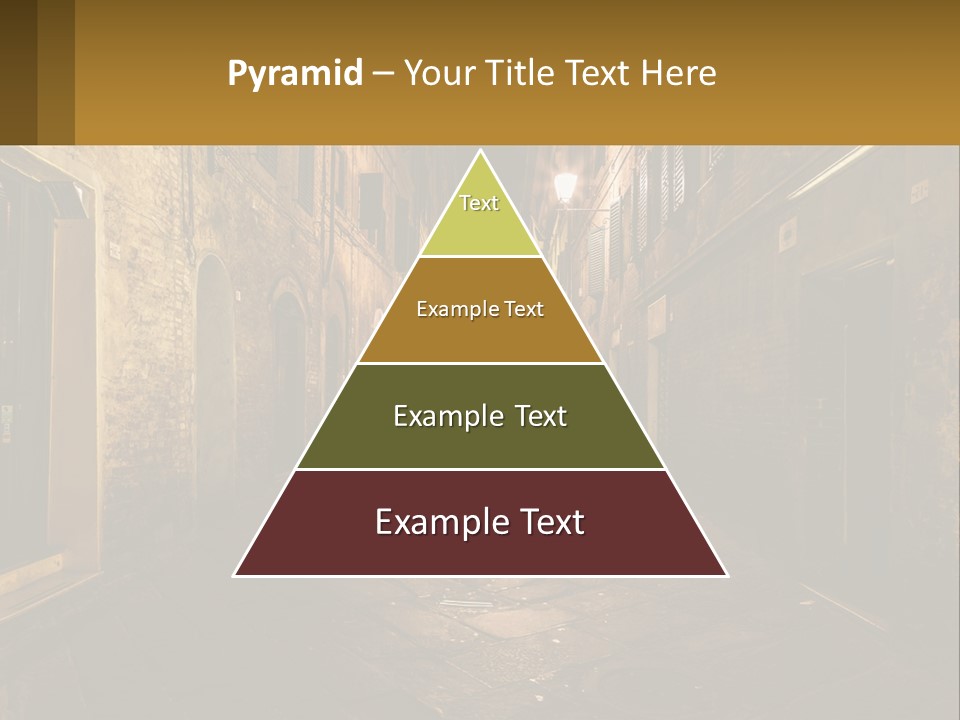 Pyramid – Your Title Text Here

Text

Example Text

Example Text

Example Text